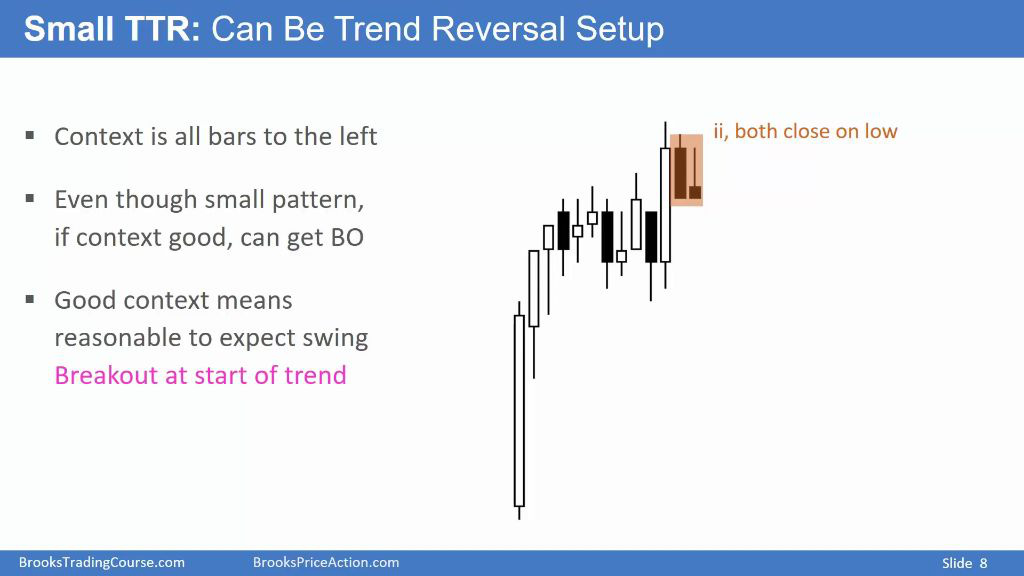 Small TTR: Can Be Trend Reversal Setup

▪ Context is all bars to the left

▪ Even though small pattern, if context good, can get BO

▪ Good context means reasonable to expect swing
Breakout at start of trend

ii, both close on low

BrooksTradingCourse.com BrooksPriceAction.com Slide 8